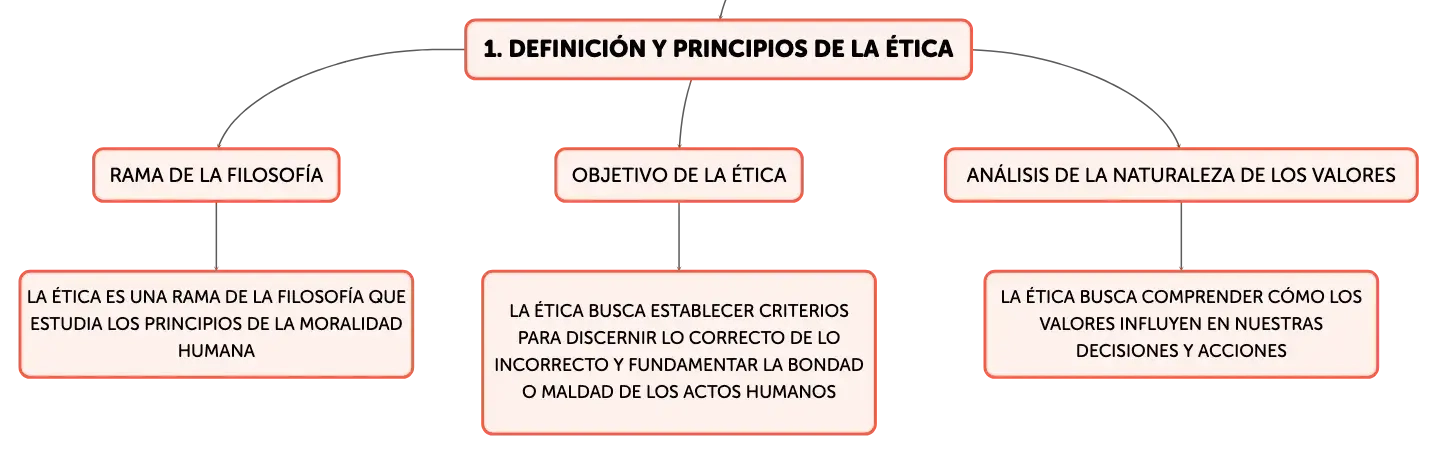 1. DEFINICIÓN Y PRINCIPIOS DE LA ÉTICA

RAMA DE LA FILOSOFÍA

LA ÉTICA ES UNA RAMA DE LA FILOSOFÍA QUE ESTUDIA LOS PRINCIPIOS DE LA MORALIDAD HUMANA

OBJETIVO DE LA ÉTICA

LA ÉTICA BUSCA ESTABLECER CRITERIOS PARA DISCERNIR LO CORRECTO DE LO INCORRECTO Y FUNDAMENTAR LA BONDAD O MALDAD DE LOS ACTOS HUMANOS

ANÁLISIS DE LA NATURALEZA DE LOS VALORES

LA ÉTICA BUSCA COMPRENDER CÓMO LOS VALORES INFLUYEN EN NUESTRAS DECISIONES Y ACCIONES